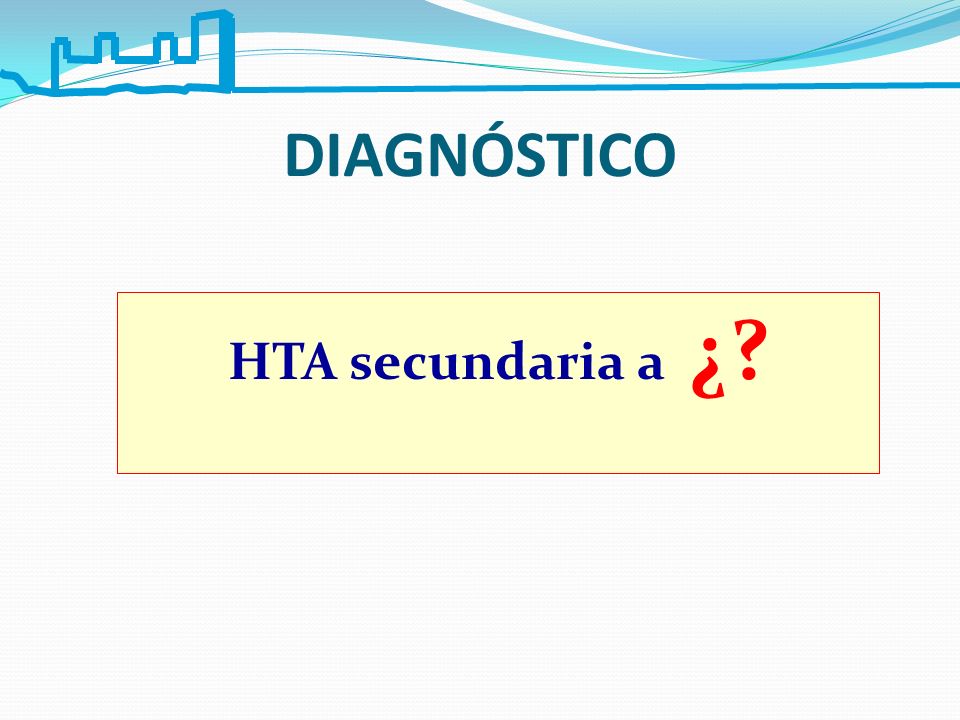 DIAGNÓSTICO

HTA secundaria a ¿?